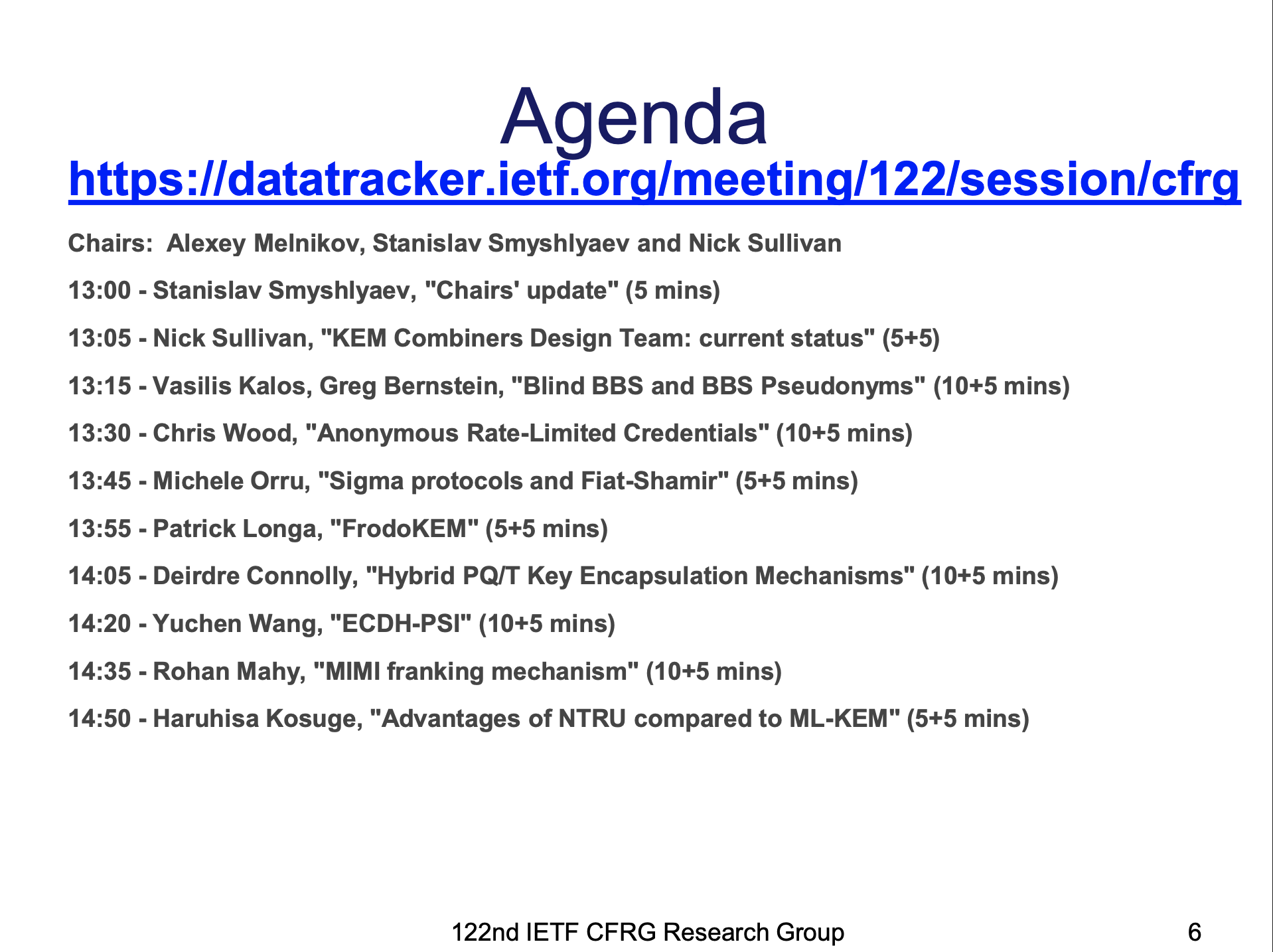 Agenda
https://datatracker.ietf.org/meeting/122/session/cfrg

Chairs: Alexey Melnikov, Stanislav Smyshlyaev and Nick Sullivan

13:00 - Stanislav Smyshlyaev, "Chairs' update" (5 mins)

13:05 - Nick Sullivan, "KEM Combiners Design Team: current status" (5+5)

13:15 - Vasilis Kalos, Greg Bernstein, "Blind BBS and BBS Pseudonyms" (10+5 mins)

13:30 - Chris Wood, "Anonymous Rate-Limited Credentials" (10+5 mins)

13:45 - Michele Orru, "Sigma protocols and Fiat-Shamir" (5+5 mins)

13:55 - Patrick Longa, "FrodoKEM" (5+5 mins)

14:05 - Deirdre Connolly, "Hybrid PQ/T Key Encapsulation Mechanisms" (10+5 mins)

14:20 - Yuchen Wang, "ECDH-PSI" (10+5 mins)

14:35 - Rohan Mahy, "MIMI franking mechanism" (10+5 mins)

14:50 - Haruhisa Kosuge, "Advantages of NTRU compared to ML-KEM" (5+5 mins)

122nd IETF CFRG Research Group

6